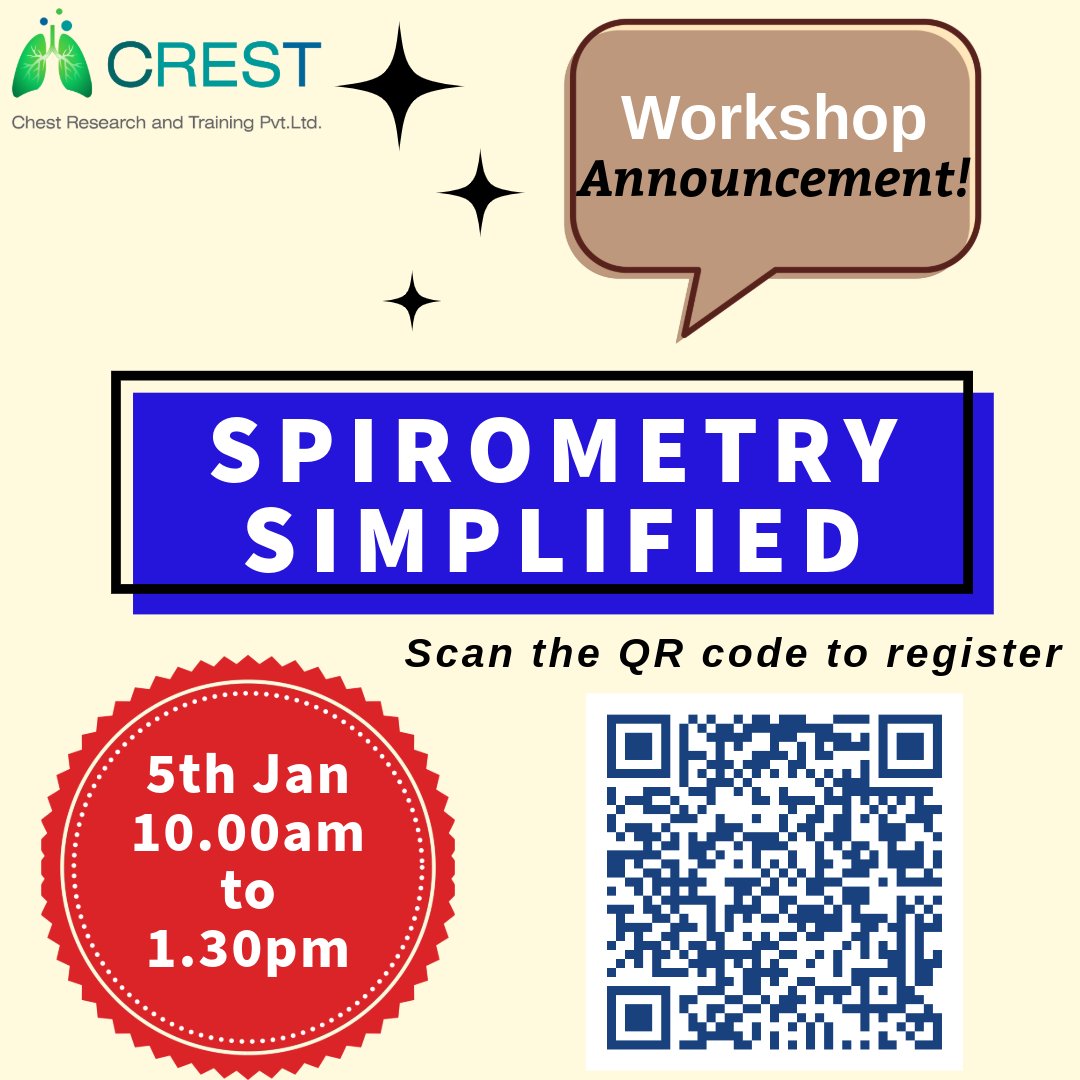 CREST
Chest Research and Training Pvt.Ltd.

Workshop
Announcement!

SPIROMETRY
SIMPLIFIED

Scan the QR code to register

5th Jan
10.00am
to
1.30pm